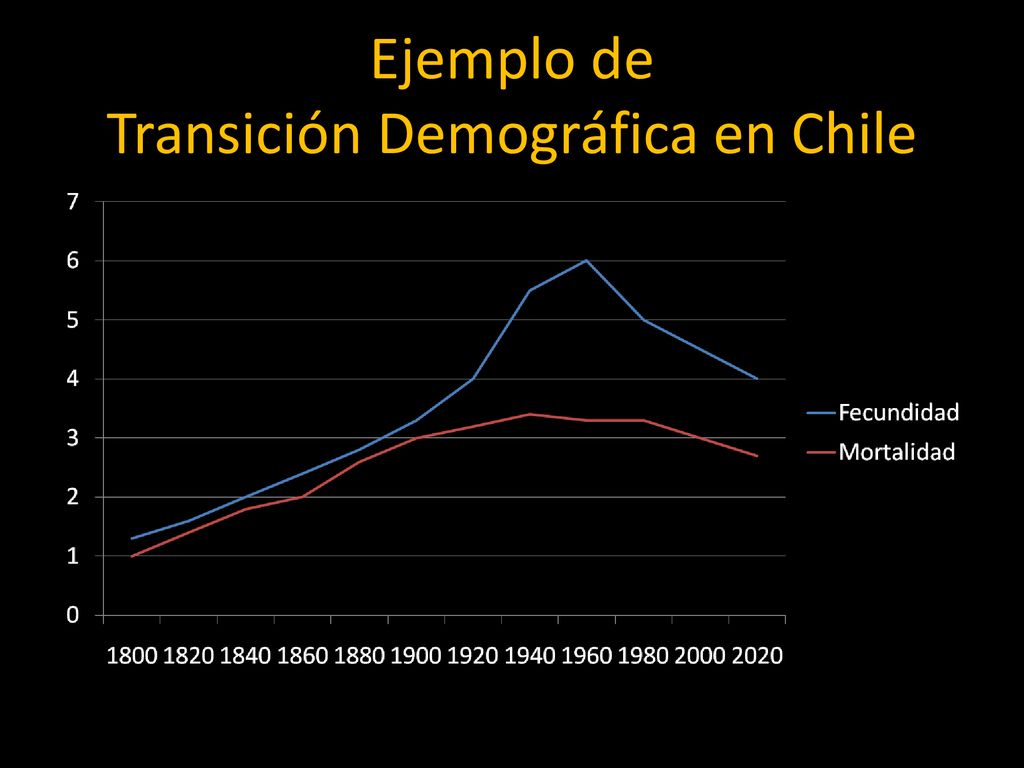 Ejemplo de
Transición Demográfica en Chile

7
6
5
4
3
2
1
0

1800 1820 1840 1860 1880 1900 1920 1940 1960 1980 2000 2020

Fecundidad
Mortalidad